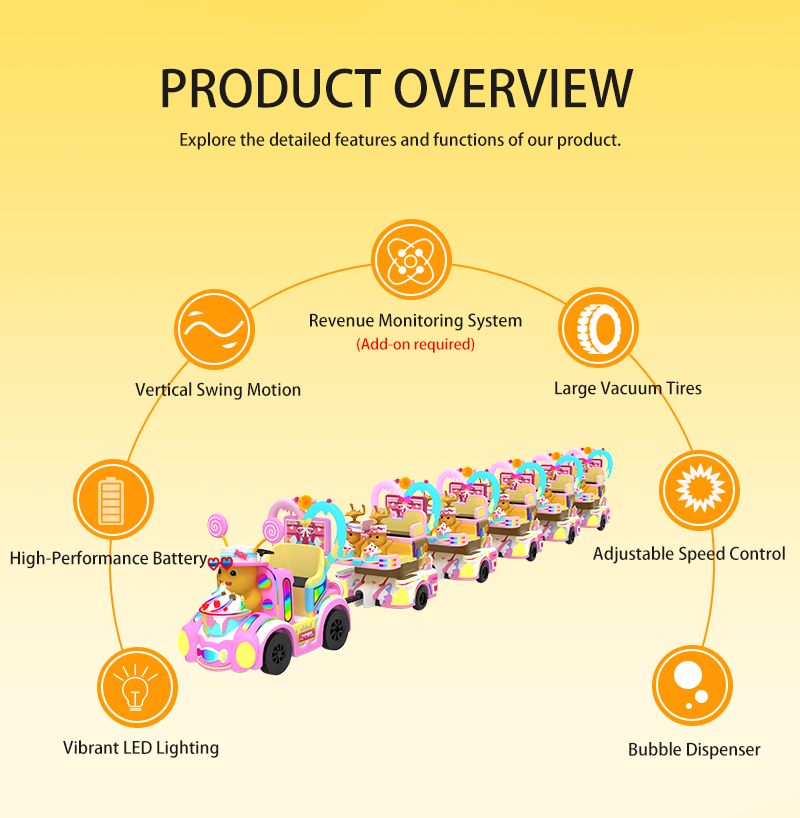 PRODUCT OVERVIEW

Explore the detailed features and functions of our product.

Revenue Monitoring System
(Add-on required)

Vertical Swing Motion

Large Vacuum Tires

High-Performance Battery

Adjustable Speed Control

Vibrant LED Lighting

Bubble Dispenser